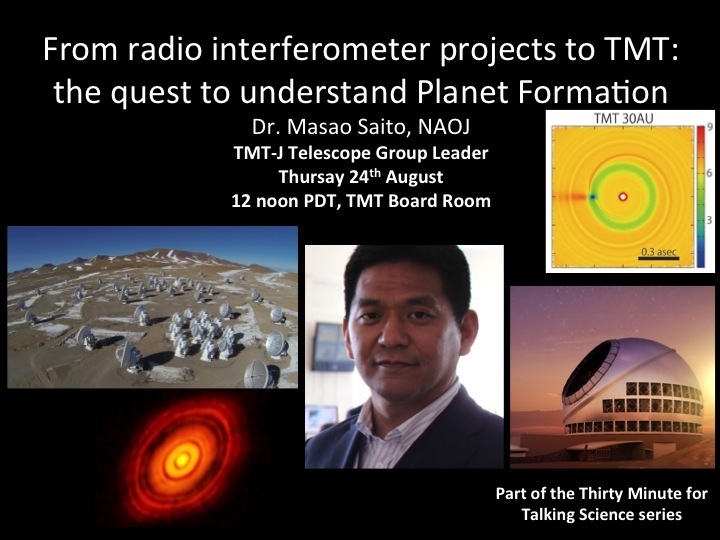 From radio interferometer projects to TMT: the quest to understand Planet Formation

Dr. Masao Saito, NAOJ
TMT-J Telescope Group Leader
Thursay 24$^{th}$ August
12 noon PDT, TMT Board Room

TMT 30AU

9
6
3

0.3 asec

Part of the Thirty Minute for Talking Science series